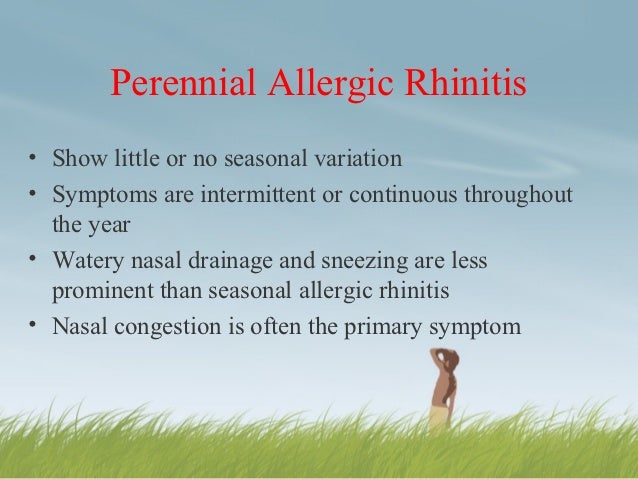 Perennial Allergic Rhinitis

• Show little or no seasonal variation
• Symptoms are intermittent or continuous throughout the year
• Watery nasal drainage and sneezing are less prominent than seasonal allergic rhinitis
• Nasal congestion is often the primary symptom